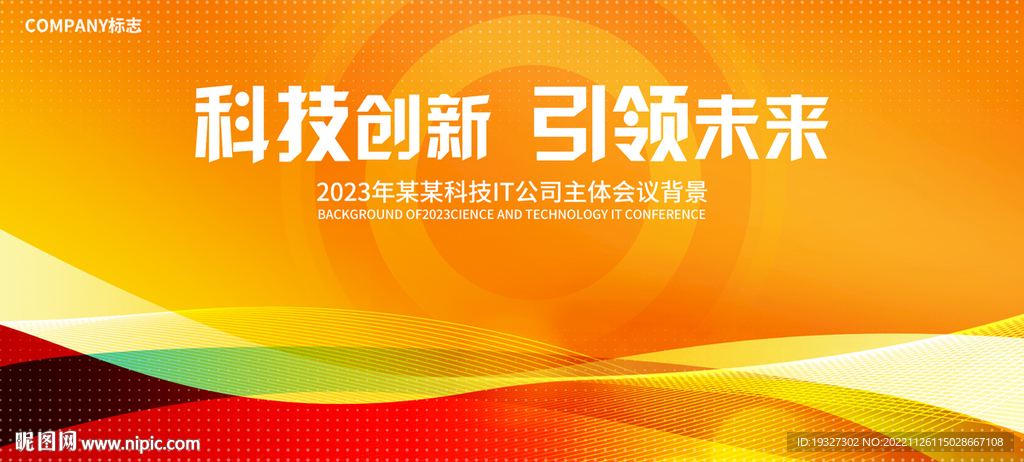 COMPANY标志

科技创新 引领未来

2023年某某科技IT公司主体会议背景

BACKGROUND OF2023CIENCE AND TECHNOLOGY IT CONFERENCE

昵图网 www.nipic.com

ID:19327302 NO:20221126115028667108